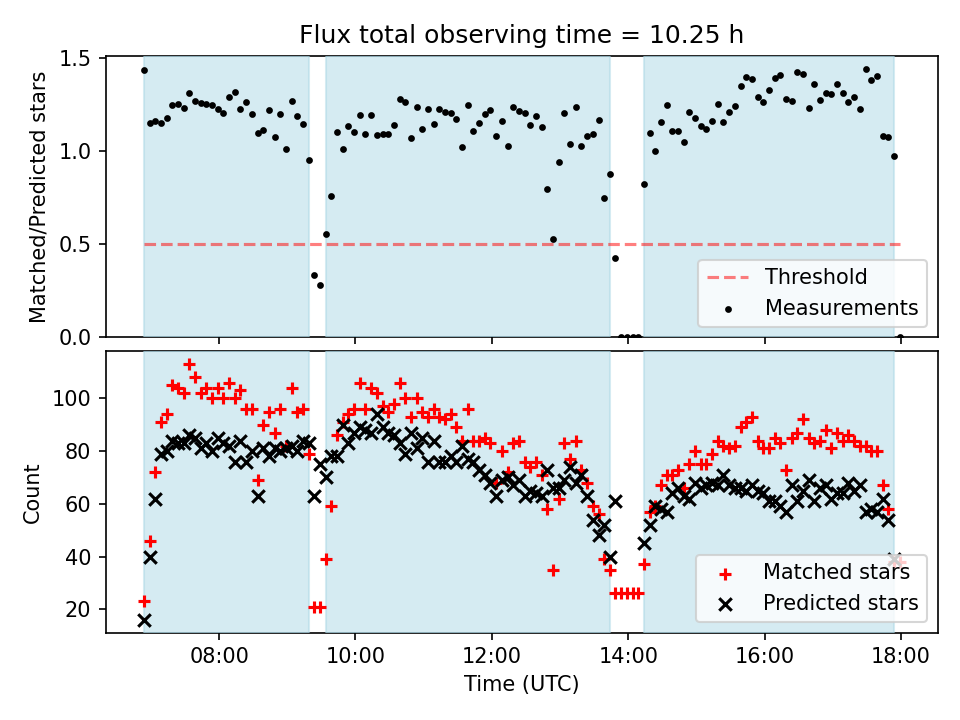 Flux total observing time = 10.25 h

Matched/Predicted stars

1.5
1.0
0.5
0.0

Threshold
Measurements

Count

100
80
60
40
20

Matched stars
Predicted stars

08:00
10:00
12:00
14:00
16:00
18:00

Time (UTC)